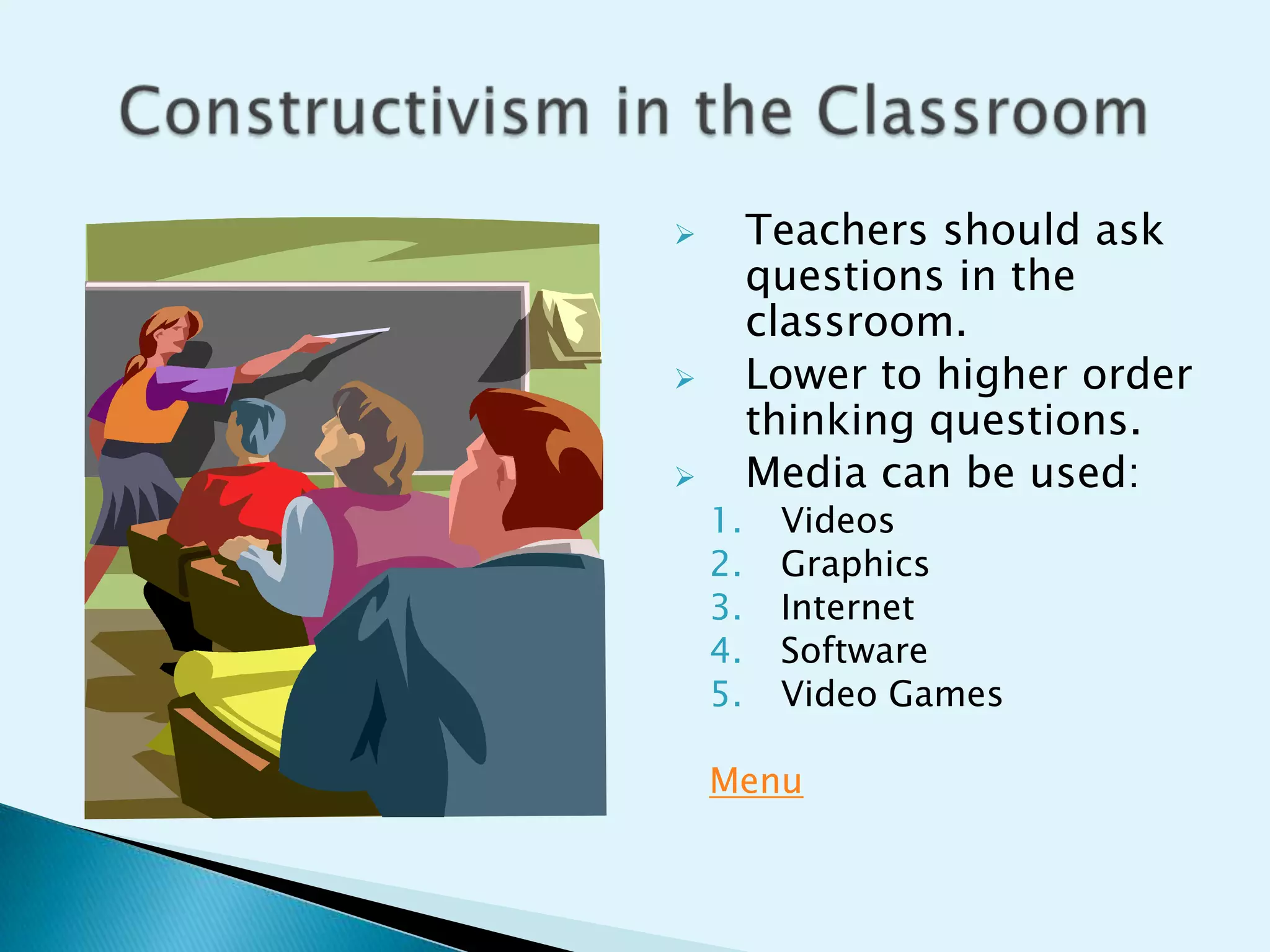 Constructivism in the Classroom

➢ Teachers should ask questions in the classroom.

➢ Lower to higher order thinking questions.

➢ Media can be used:

1. Videos
2. Graphics
3. Internet
4. Software
5. Video Games

Menu